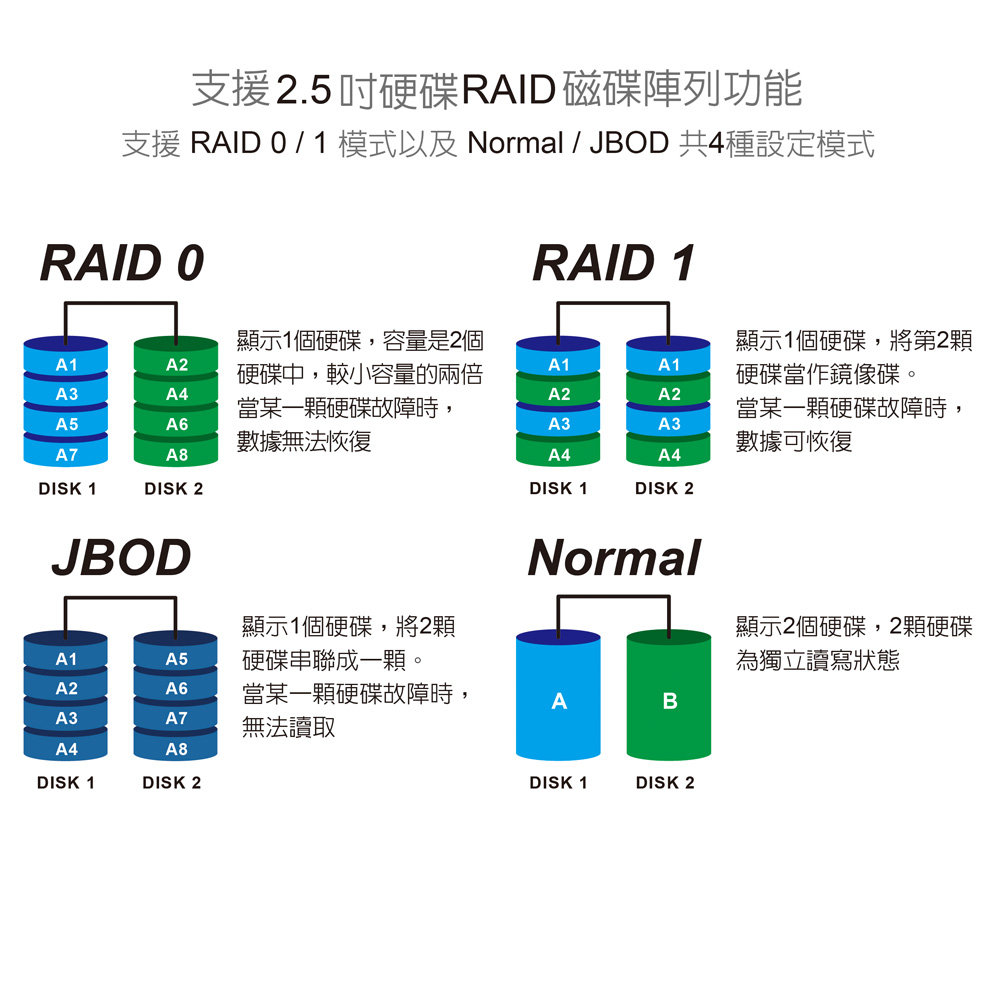 支援2.5吋硬碟RAID磁碟陣列功能
支援 RAID 0 / 1 模式以及 Normal / JBOD 共4種設定模式

RAID 0

A1 A3 A5 A7
A2 A4 A6 A8
DISK 1 DISK 2

顯示1個硬碟，容量是2個硬碟中，較小容量的兩倍
當某一顆硬碟故障時，數據無法恢復

RAID 1

A1 A2 A3 A4
A1 A2 A3 A4
DISK 1 DISK 2

顯示1個硬碟，將第2顆硬碟當作鏡像碟。
當某一顆硬碟故障時，數據可恢復

JBOD

A1 A2 A3 A4
A5 A6 A7 A8
DISK 1 DISK 2

顯示1個硬碟，將2顆硬碟串聯成一顆。
當某一顆硬碟故障時，無法讀取

Normal

A
B
DISK 1 DISK 2

顯示2個硬碟，2顆硬碟為獨立讀寫狀態